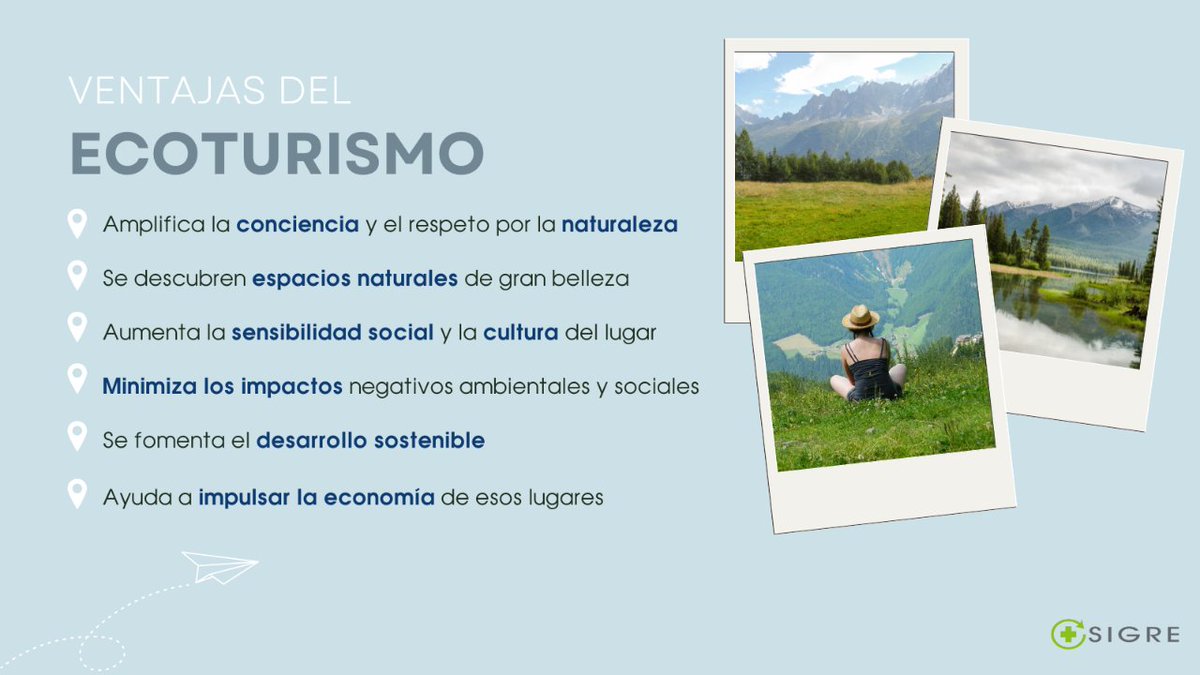 VENTAJAS DEL
ECOTURISMO

Amplifica la conciencia y el respeto por la naturaleza

Se descubren espacios naturales de gran belleza

Aumenta la sensibilidad social y la cultura del lugar

Minimiza los impactos negativos ambientales y sociales

Se fomenta el desarrollo sostenible

Ayuda a impulsar la economía de esos lugares

SIGRE